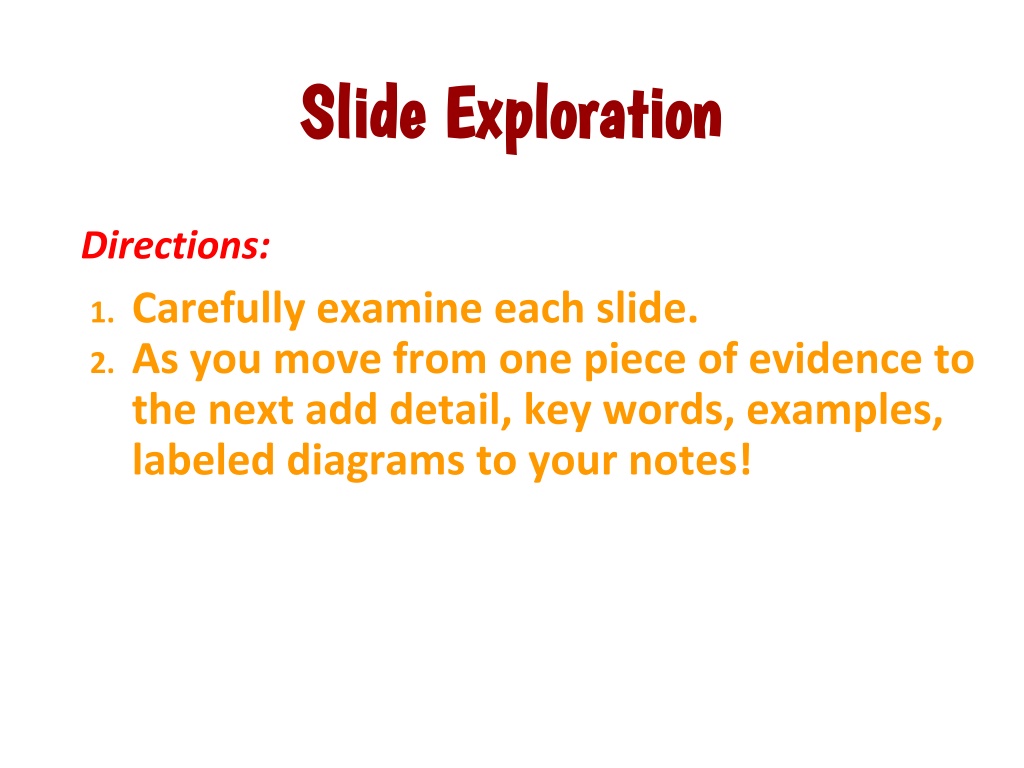 Slide Exploration

Directions:

1. Carefully examine each slide.
2. As you move from one piece of evidence to the next add detail, key words, examples, labeled diagrams to your notes!